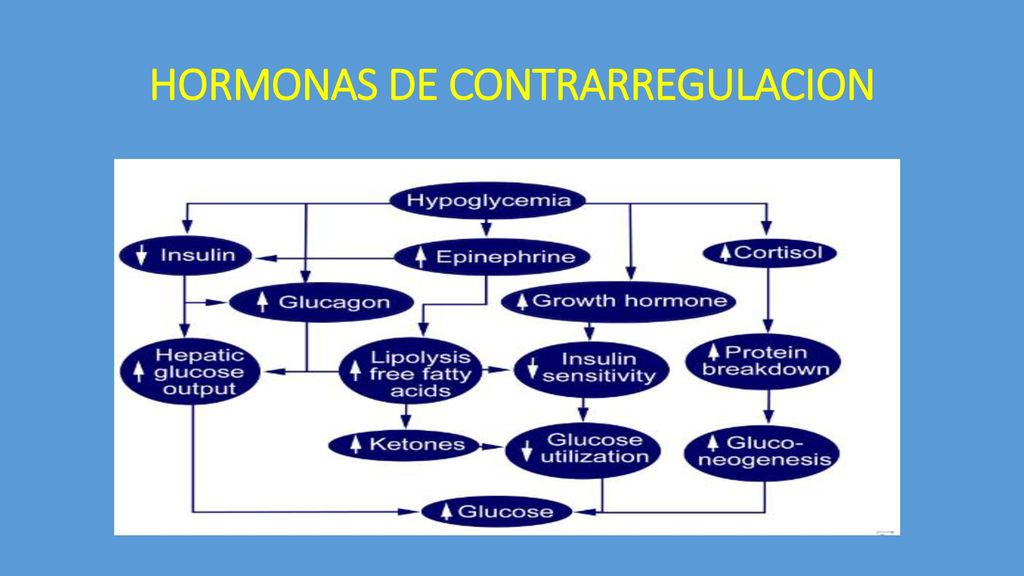 HORMONAS DE CONTRARREGULACION

Hypoglycemia

↓ Insulin

↑ Epinephrine

↑ Cortisol

↑ Glucagon

↑ Growth hormone

↑ Hepatic glucose output

↑ Lipolysis free fatty acids

↓ Insulin sensitivity

↑ Protein breakdown

↑ Ketones

↓ Glucose utilization

↑ Gluco-neogenesis

↑ Glucose